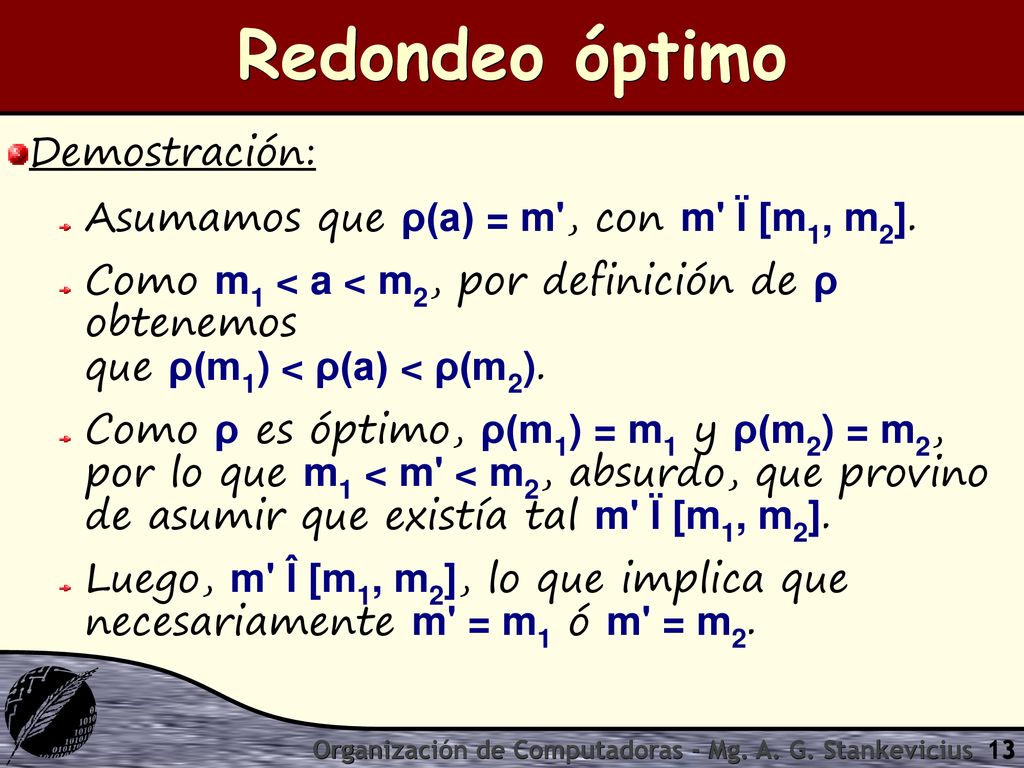 Redondeo óptimo

Demostración:

Asumamos que $\rho(a) = m'$, con $m'$ Ï $[m_1, m_2]$.

Como $m_1 < a < m_2$, por definición de $\rho$ obtenemos que $\rho(m_1) < \rho(a) < \rho(m_2)$.

Como $\rho$ es óptimo, $\rho(m_1) = m_1$ y $\rho(m_2) = m_2$, por lo que $m_1 < m' < m_2$, absurdo, que provino de asumir que existía tal $m'$ Ï $[m_1, m_2]$.

Luego, $m'$ Î $[m_1, m_2]$, lo que implica que necesariamente $m' = m_1$ ó $m' = m_2$.

Organización de Computadoras - Mg. A. G. Stankevicius 13